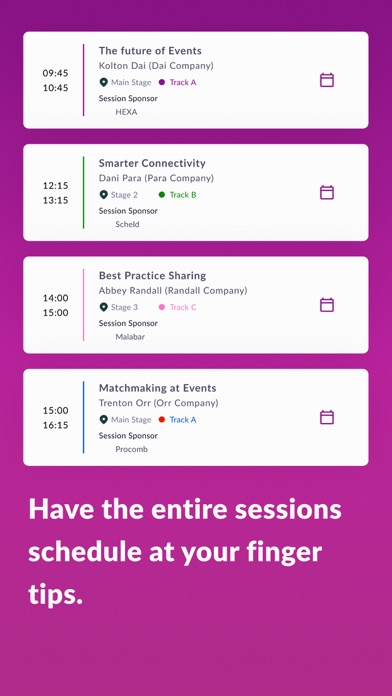 09:45
10:45

The future of Events
Kolton Dai (Dai Company)
Main Stage Track A
Session Sponsor
HEXA

12:15
13:15

Smarter Connectivity
Dani Para (Para Company)
Stage 2 Track B
Session Sponsor
Scheld

14:00
15:00

Best Practice Sharing
Abbey Randall (Randall Company)
Stage 3 Track C
Session Sponsor
Malabar

15:00
16:15

Matchmaking at Events
Trenton Orr (Orr Company)
Main Stage Track A
Session Sponsor
Procomb

Have the entire sessions schedule at your finger tips.